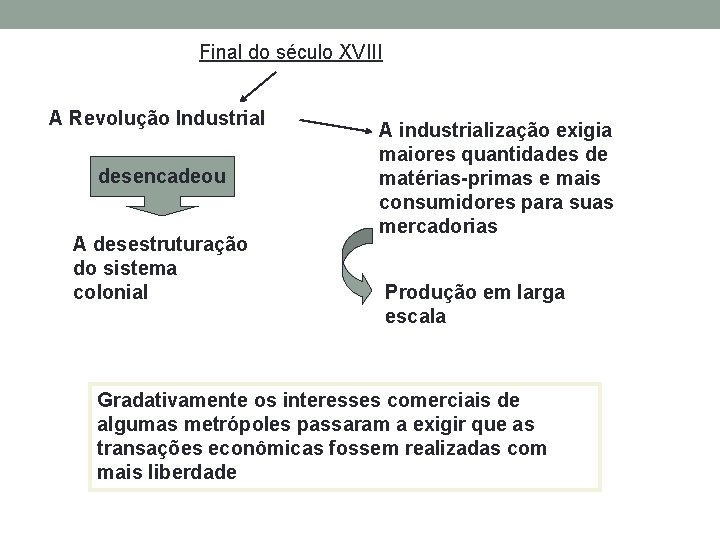 Final do século XVIII

A Revolução Industrial

desencadeou

A desestruturação do sistema colonial

A industrialização exigia maiores quantidades de matérias-primas e mais consumidores para suas mercadorias

Produção em larga escala

Gradativamente os interesses comerciais de algumas metrópoles passaram a exigir que as transações econômicas fossem realizadas com mais liberdade